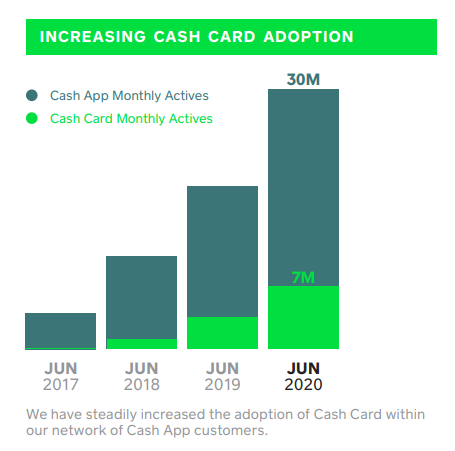 INCREASING CASH CARD ADOPTION

Cash App Monthly Actives
Cash Card Monthly Actives

30M

7M

JUN 2017

JUN 2018

JUN 2019

JUN 2020

We have steadily increased the adoption of Cash Card within our network of Cash App customers.